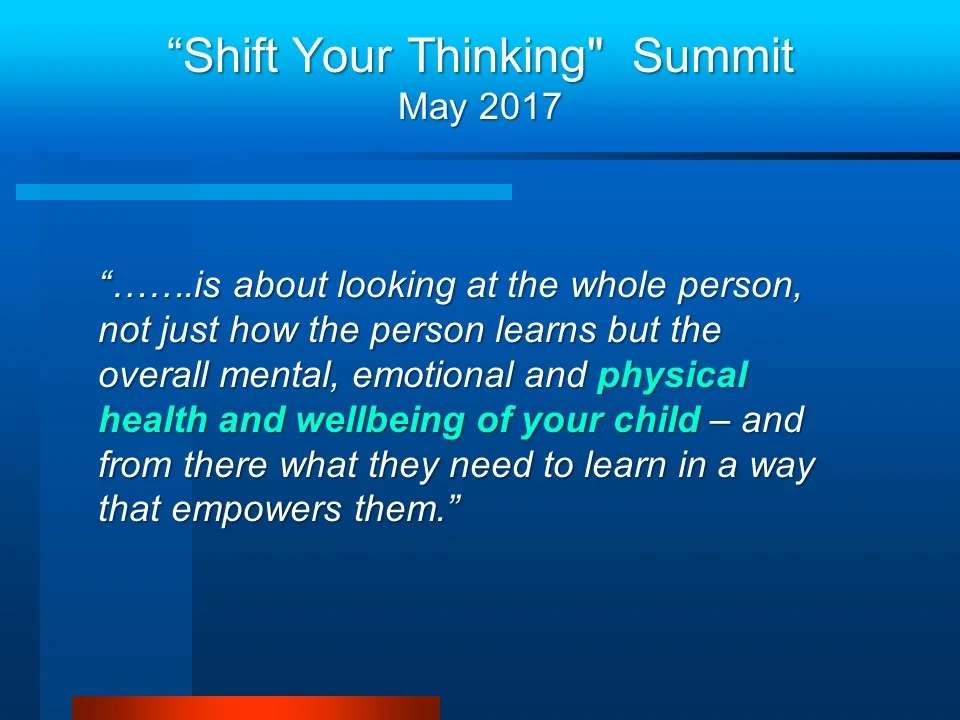 “Shift Your Thinking"  Summit
May 2017

“…….is about looking at the whole person, not just how the person learns but the overall mental, emotional and physical health and wellbeing of your child – and from there what they need to learn in a way that empowers them.”